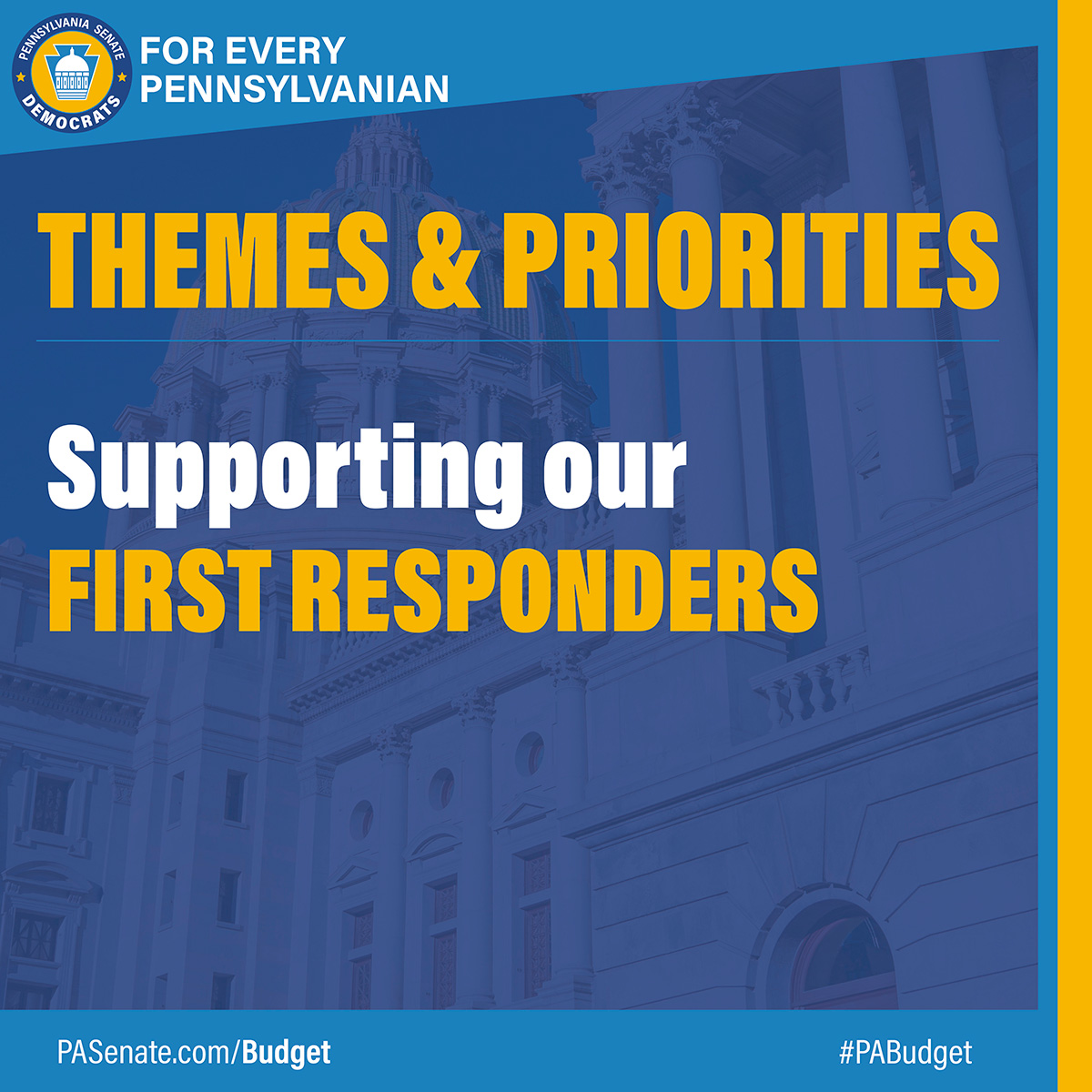 PENNSYLVANIA SENATE DEMOCRATS

FOR EVERY PENNSYLVANIAN

THEMES & PRIORITIES

Supporting our FIRST RESPONDERS

PASenate.com/Budget

#PABudget